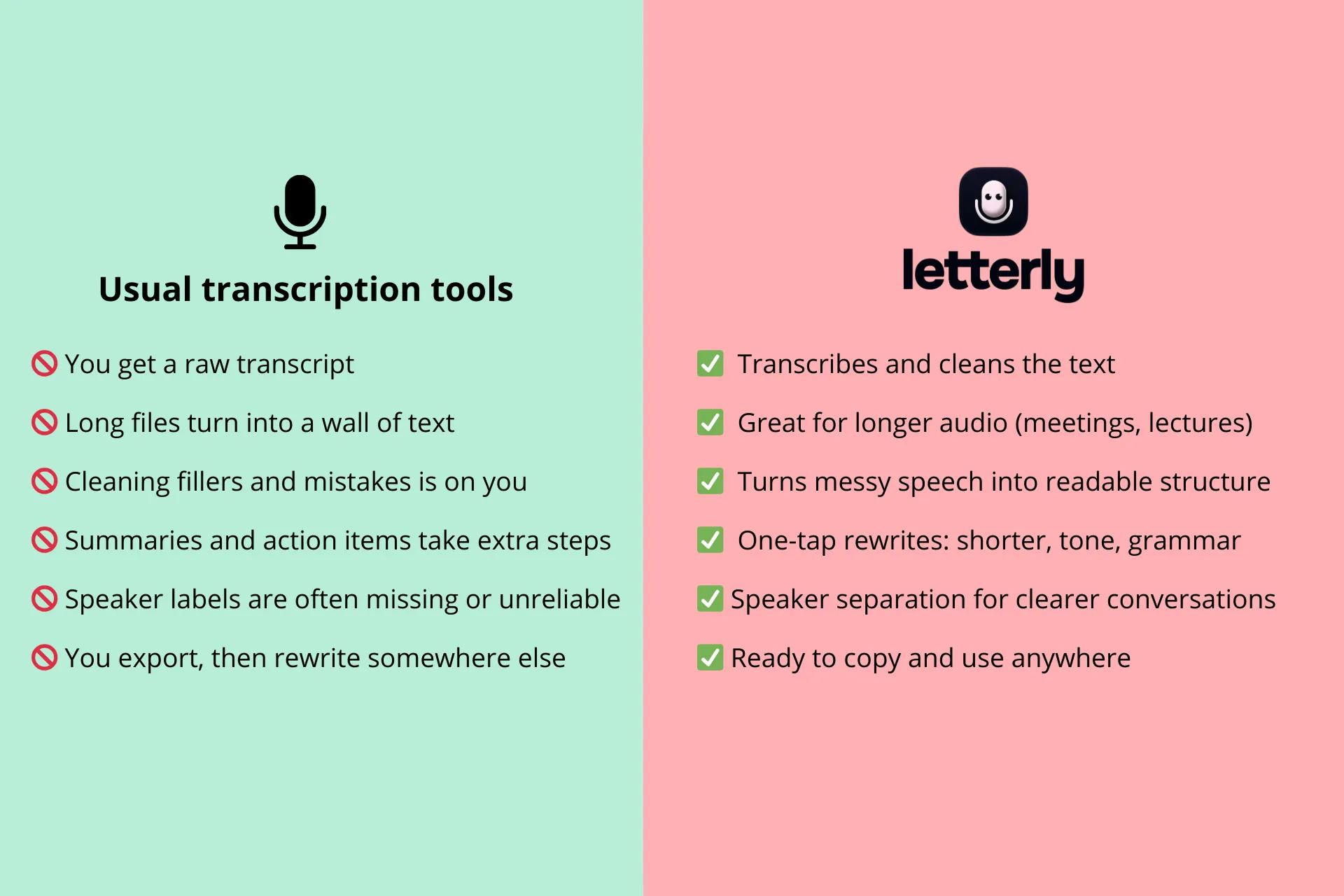 Usual transcription tools

🚫 You get a raw transcript

🚫 Long files turn into a wall of text

🚫 Cleaning fillers and mistakes is on you

🚫 Summaries and action items take extra steps

🚫 Speaker labels are often missing or unreliable

🚫 You export, then rewrite somewhere else

letterly

✅ Transcribes and cleans the text

✅ Great for longer audio (meetings, lectures)

✅ Turns messy speech into readable structure

✅ One-tap rewrites: shorter, tone, grammar

✅ Speaker separation for clearer conversations

✅ Ready to copy and use anywhere